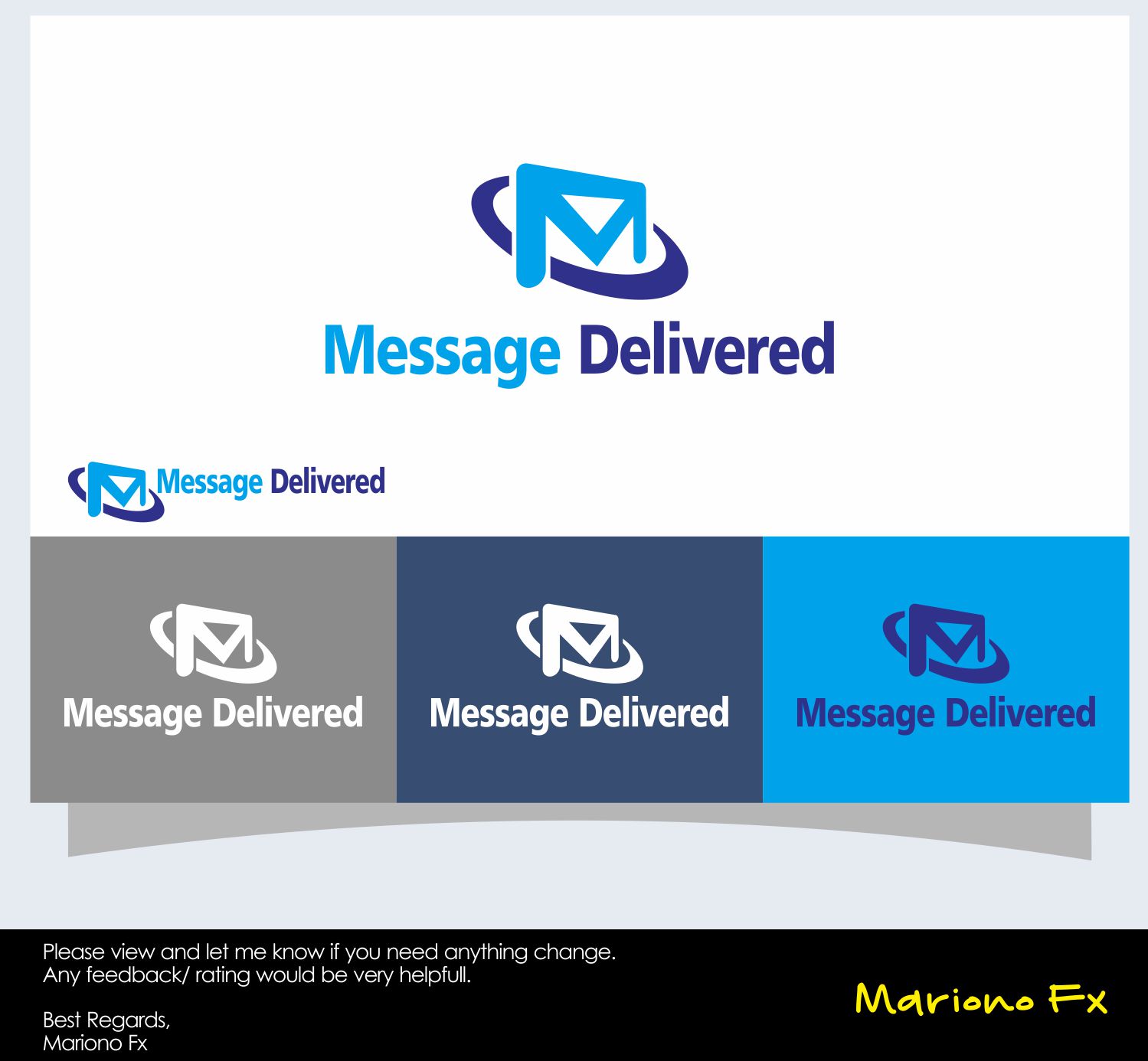 Message Delivered

Message Delivered

Message Delivered

Message Delivered

Message Delivered

Please view and let me know if you need anything change.
Any feedback/ rating would be very helpfull.

Best Regards,
Mariono Fx

Mariono Fx